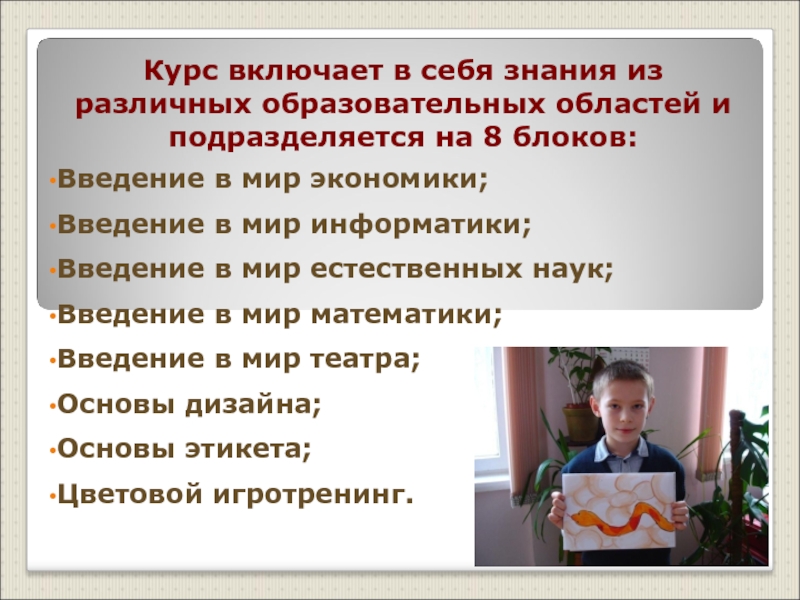 Курс включает в себя знания из различных образовательных областей и подразделяется на 8 блоков:

•Введение в мир экономики;

•Введение в мир информатики;

•Введение в мир естественных наук;

•Введение в мир математики;

•Введение в мир театра;

•Основы дизайна;

•Основы этикета;

•Цветовой игротренинг.